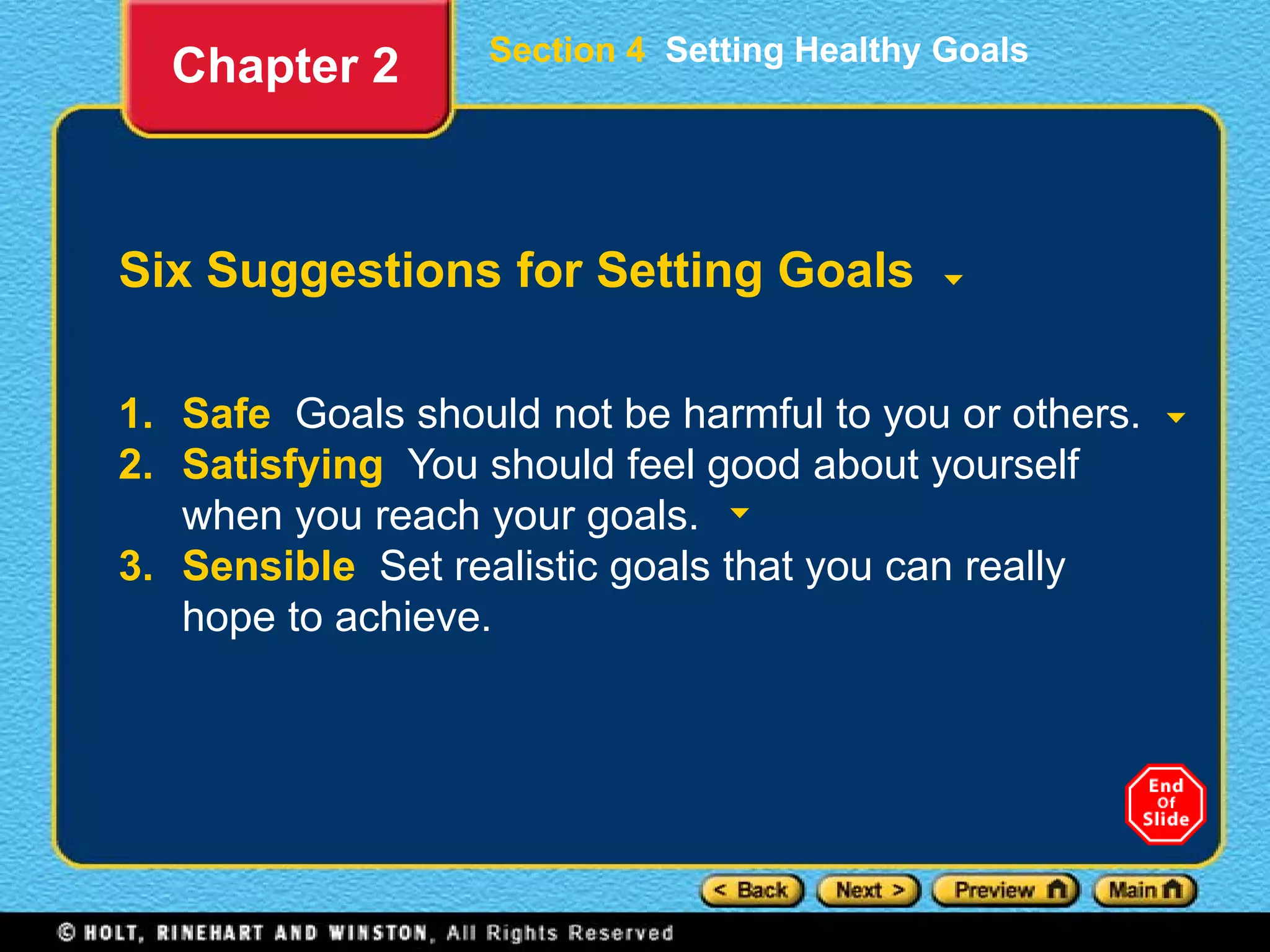 Chapter 2

Section 4 Setting Healthy Goals

Six Suggestions for Setting Goals

1. Safe Goals should not be harmful to you or others.
2. Satisfying You should feel good about yourself when you reach your goals.
3. Sensible Set realistic goals that you can really hope to achieve.

End Of Slide

< Back Next > Preview Main

© HOLT, RINEHART AND WINSTON, All Rights Reserved